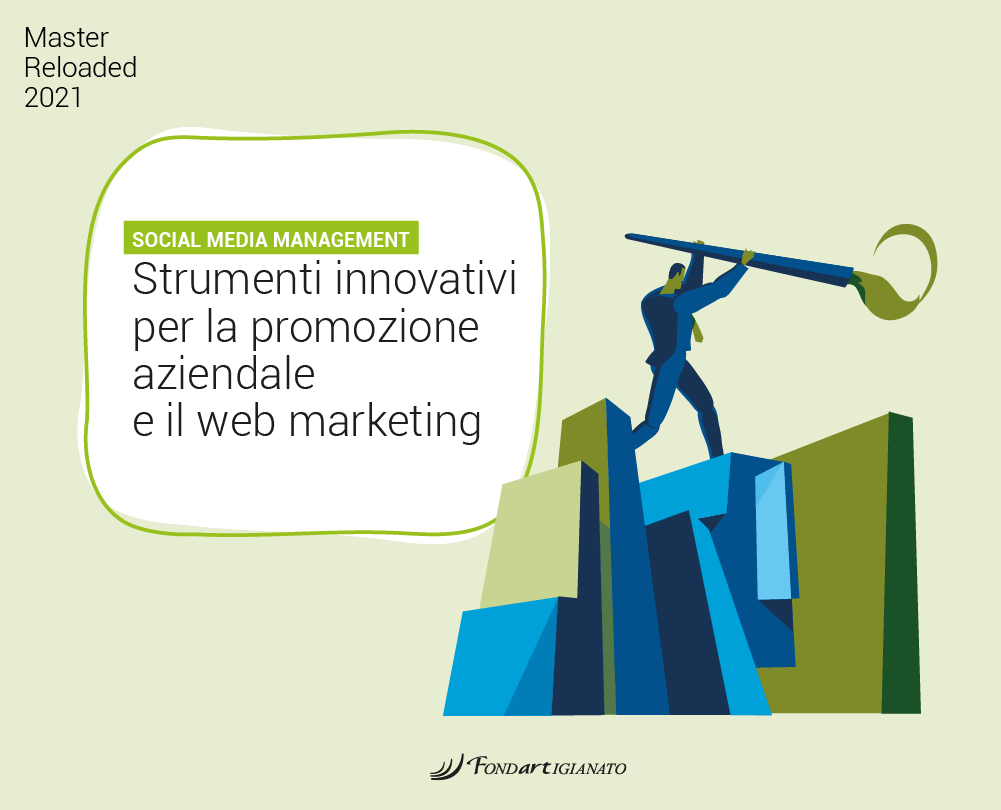 Master
Reloaded
2021

SOCIAL MEDIA MANAGEMENT
Strumenti innovativi per la promozione aziendale e il web marketing

FONDARTIGIANATO